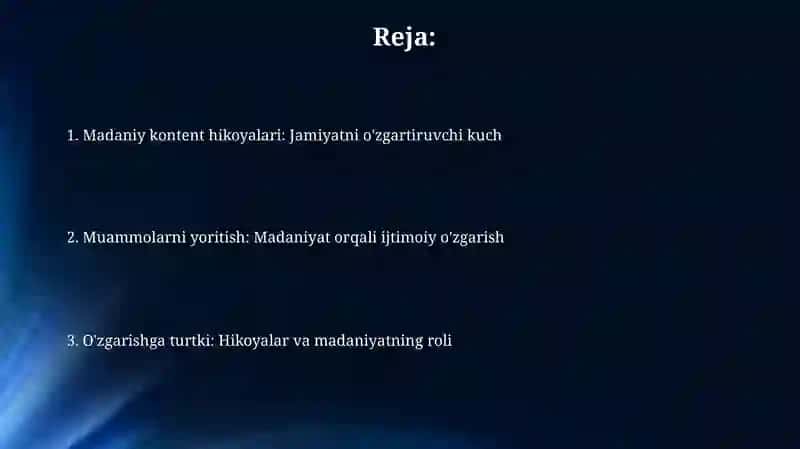 Reja:

1. Madaniy kontent hikoyalari: Jamiyatni o'zgartiruvchi kuch

2. Muammolarni yoritish: Madaniyat orqali ijtimoiy o'zgarish

3. O'zgarishga turtki: Hikoyalar va madaniyatning roli